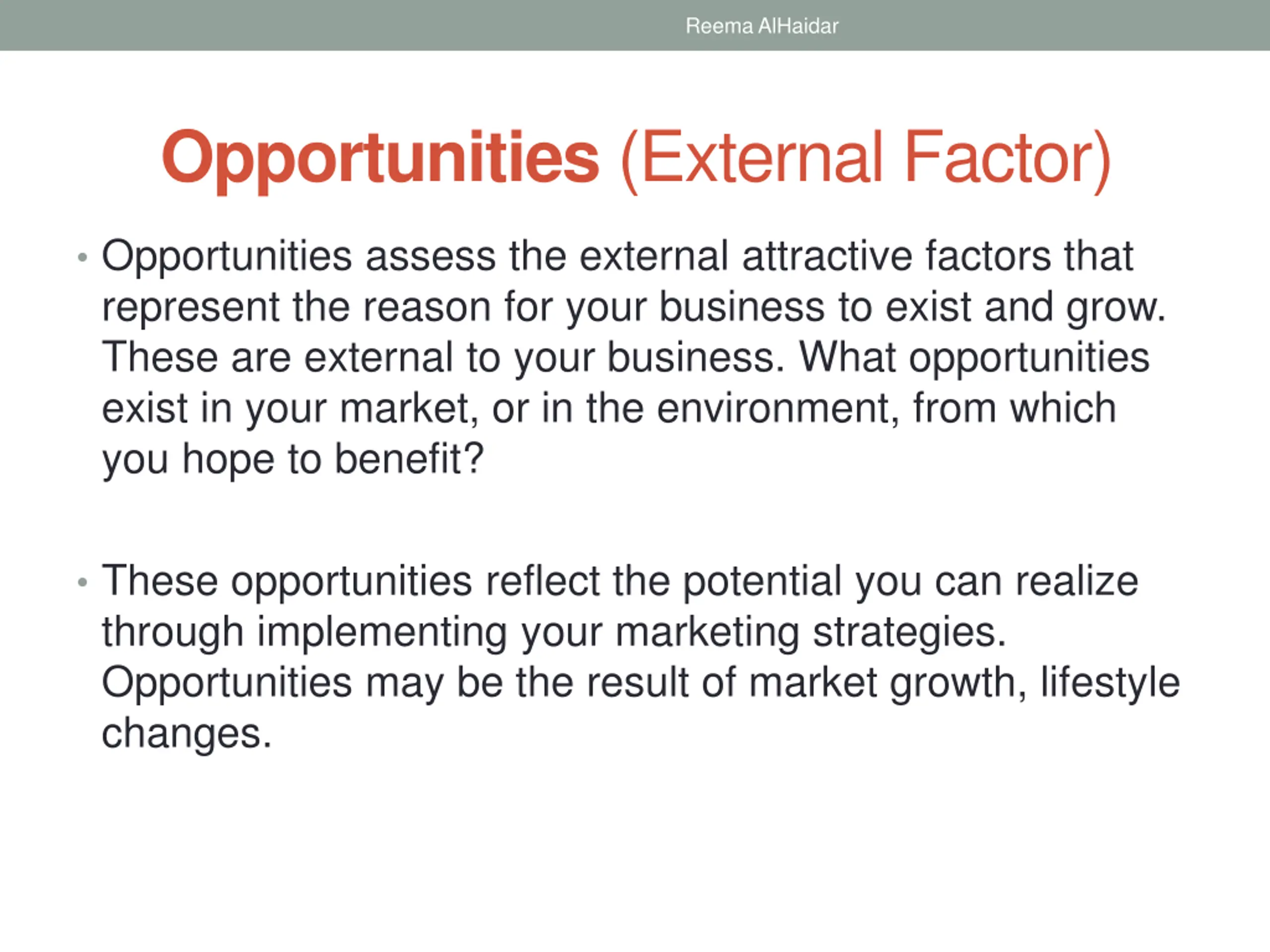 Reema AlHaidar

Opportunities (External Factor)

• Opportunities assess the external attractive factors that represent the reason for your business to exist and grow. These are external to your business. What opportunities exist in your market, or in the environment, from which you hope to benefit?

• These opportunities reflect the potential you can realize through implementing your marketing strategies. Opportunities may be the result of market growth, lifestyle changes.